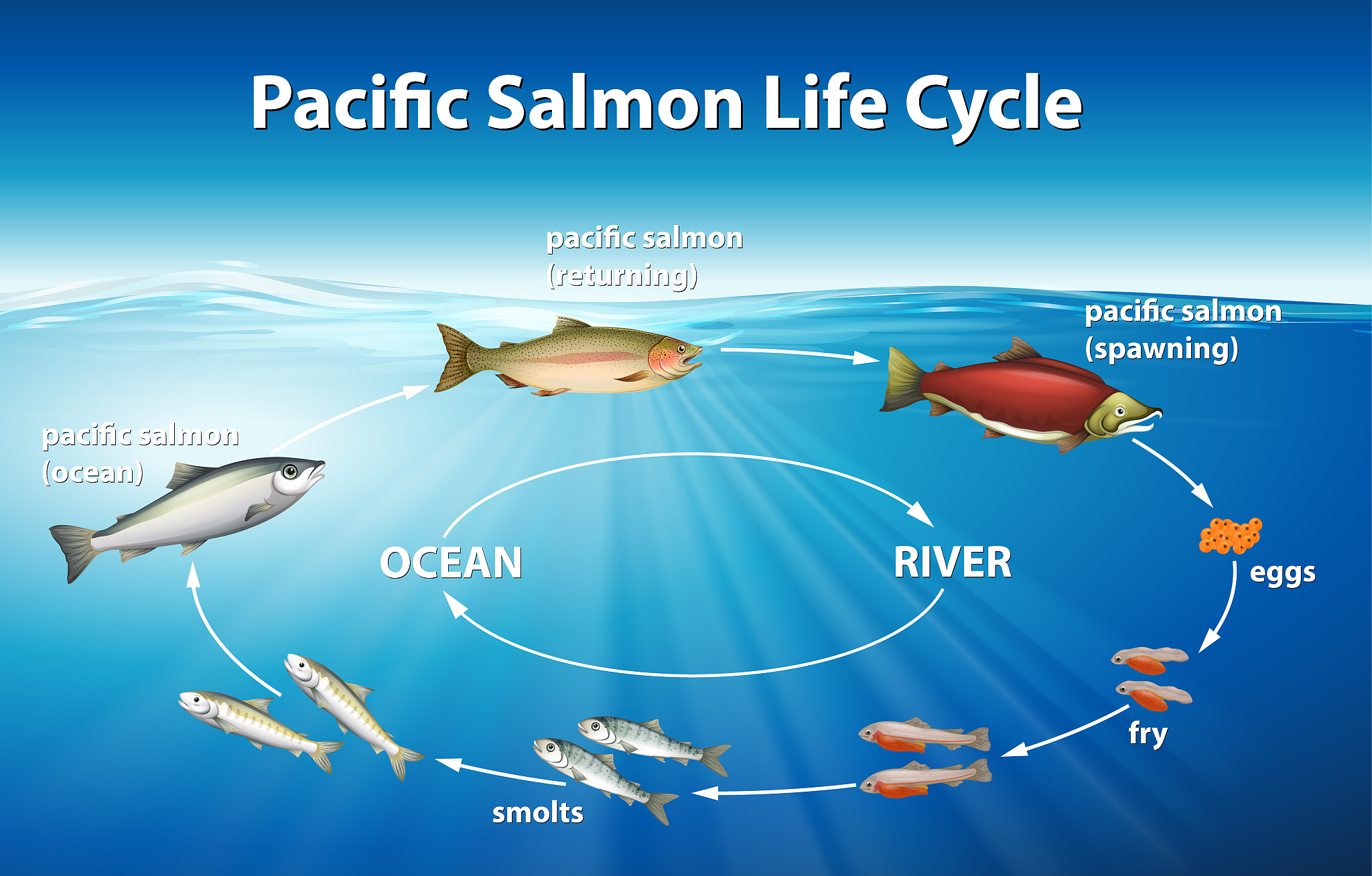 Pacific Salmon Life Cycle

pacific salmon (returning)

pacific salmon (spawning)

pacific salmon (ocean)

OCEAN

RIVER

eggs

fry

smolts